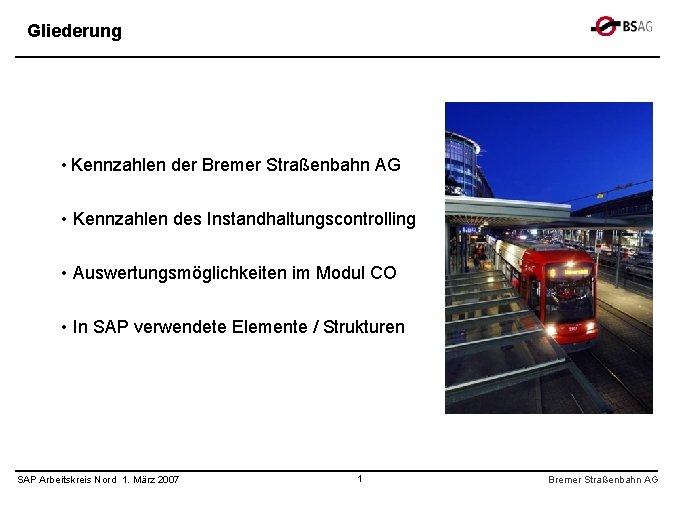 Gliederung

BSAG

• Kennzahlen der Bremer Straßenbahn AG

• Kennzahlen des Instandhaltungscontrolling

• Auswertungsmöglichkeiten im Modul CO

• In SAP verwendete Elemente / Strukturen

SAP Arbeitskreis Nord 1. März 2007

1

Bremer Straßenbahn AG